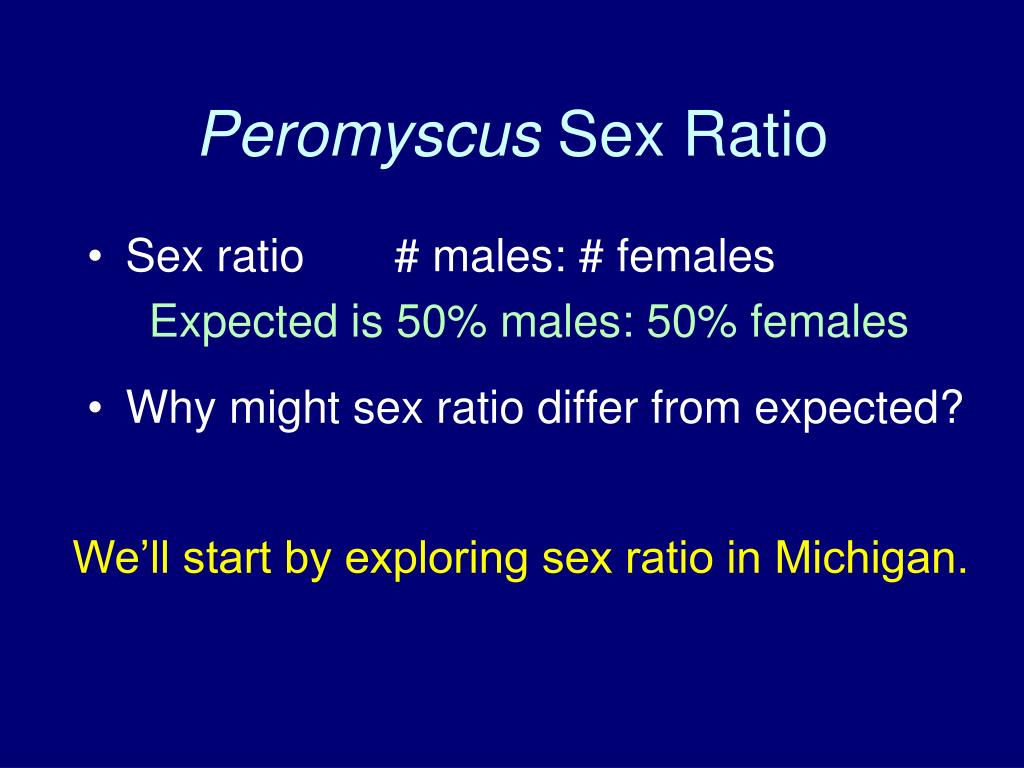 Peromyscus Sex Ratio

• Sex ratio # males: # females

Expected is 50% males: 50% females

• Why might sex ratio differ from expected?

We'll start by exploring sex ratio in Michigan.